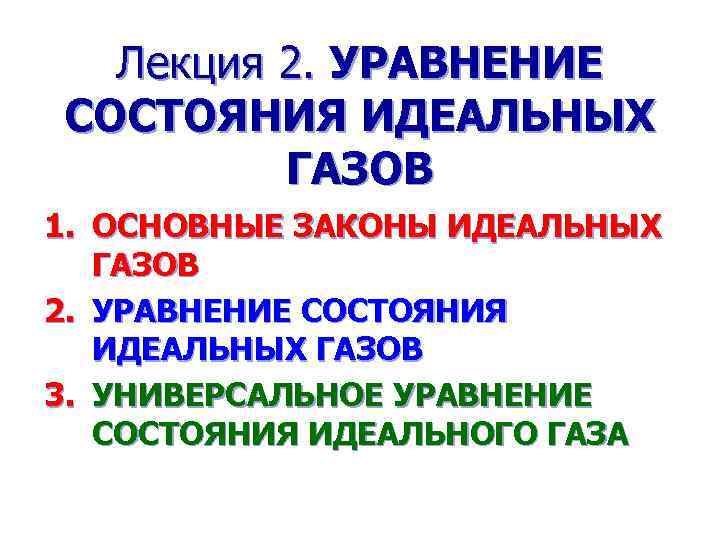 Лекция 2. УРАВНЕНИЕ СОСТОЯНИЯ ИДЕАЛЬНЫХ ГАЗОВ

1. ОСНОВНЫЕ ЗАКОНЫ ИДЕАЛЬНЫХ ГАЗОВ
2. УРАВНЕНИЕ СОСТОЯНИЯ ИДЕАЛЬНЫХ ГАЗОВ
3. УНИВЕРСАЛЬНОЕ УРАВНЕНИЕ СОСТОЯНИЯ ИДЕАЛЬНОГО ГАЗА